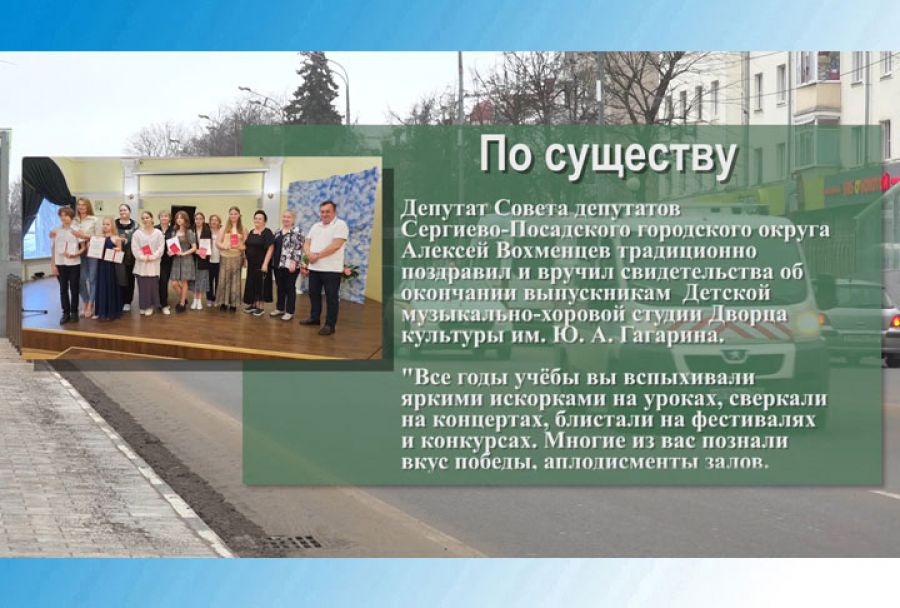 По существу

Депутат Совета депутатов Сергиево-Посадского городского округа Алексей Вохменцев традиционно поздравил и вручил свидетельства об окончании выпускникам Детской музыкально-хоровой студии Дворца культуры им. Ю. А. Гагарина.

"Все годы учёбы вы вспыхивали яркими искорками на уроках, сверкали на концертах, блистали на фестивалях и конкурсах. Многие из вас познали вкус победы, аплодисменты залов.